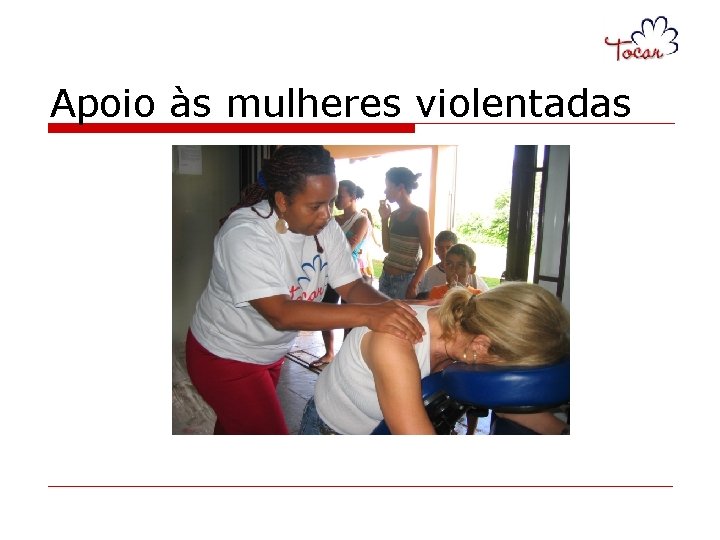 Tocar

Apoio às mulheres violentadas

Tocar